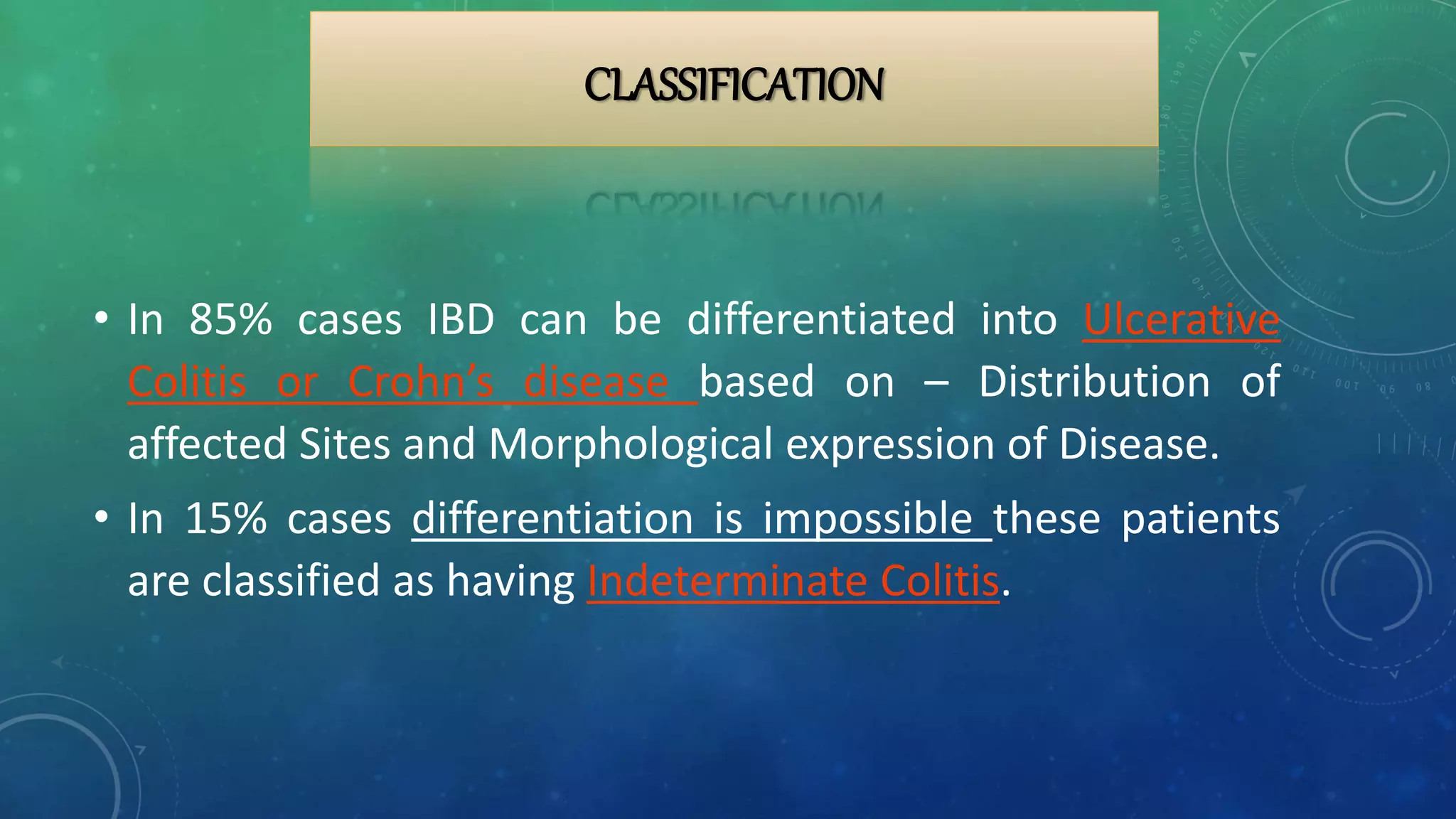 CLASSIFICATION

• In 85% cases IBD can be differentiated into Ulcerative Colitis or Crohn's disease based on – Distribution of affected Sites and Morphological expression of Disease.

• In 15% cases differentiation is impossible these patients are classified as having Indeterminate Colitis.